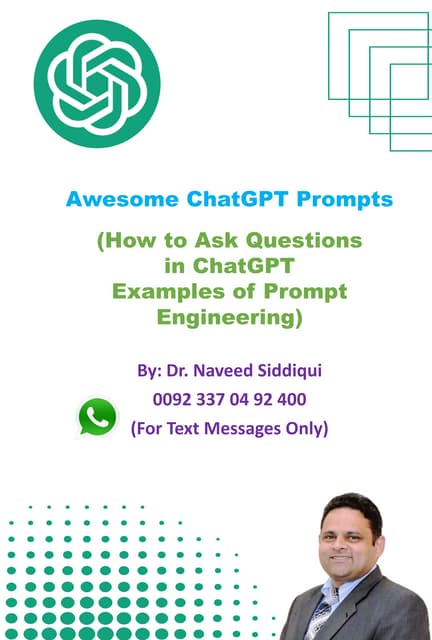 Awesome ChatGPT Prompts

(How to Ask Questions in ChatGPT Examples of Prompt Engineering)

By: Dr. Naveed Siddiqui
0092 337 04 92 400
(For Text Messages Only)